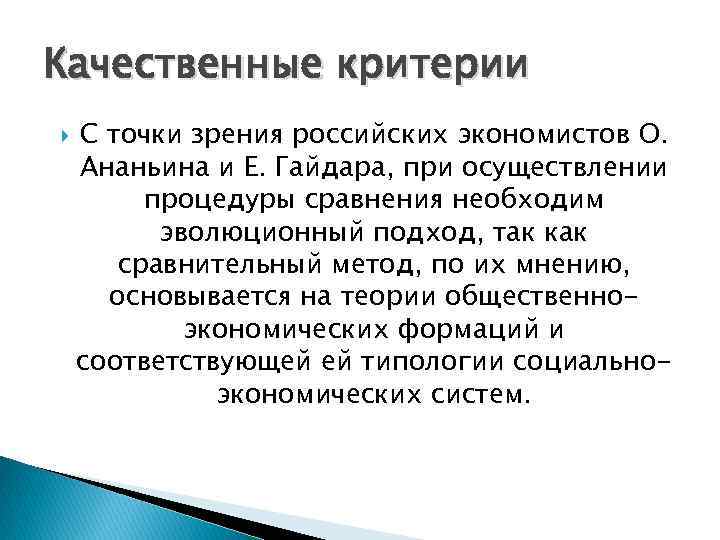 Качественные критерии

С точки зрения российских экономистов О. Ананьина и Е. Гайдара, при осуществлении процедуры сравнения необходим эволюционный подход, так как сравнительный метод, по их мнению, основывается на теории общественно-экономических формаций и соответствующей ей типологии социально-экономических систем.